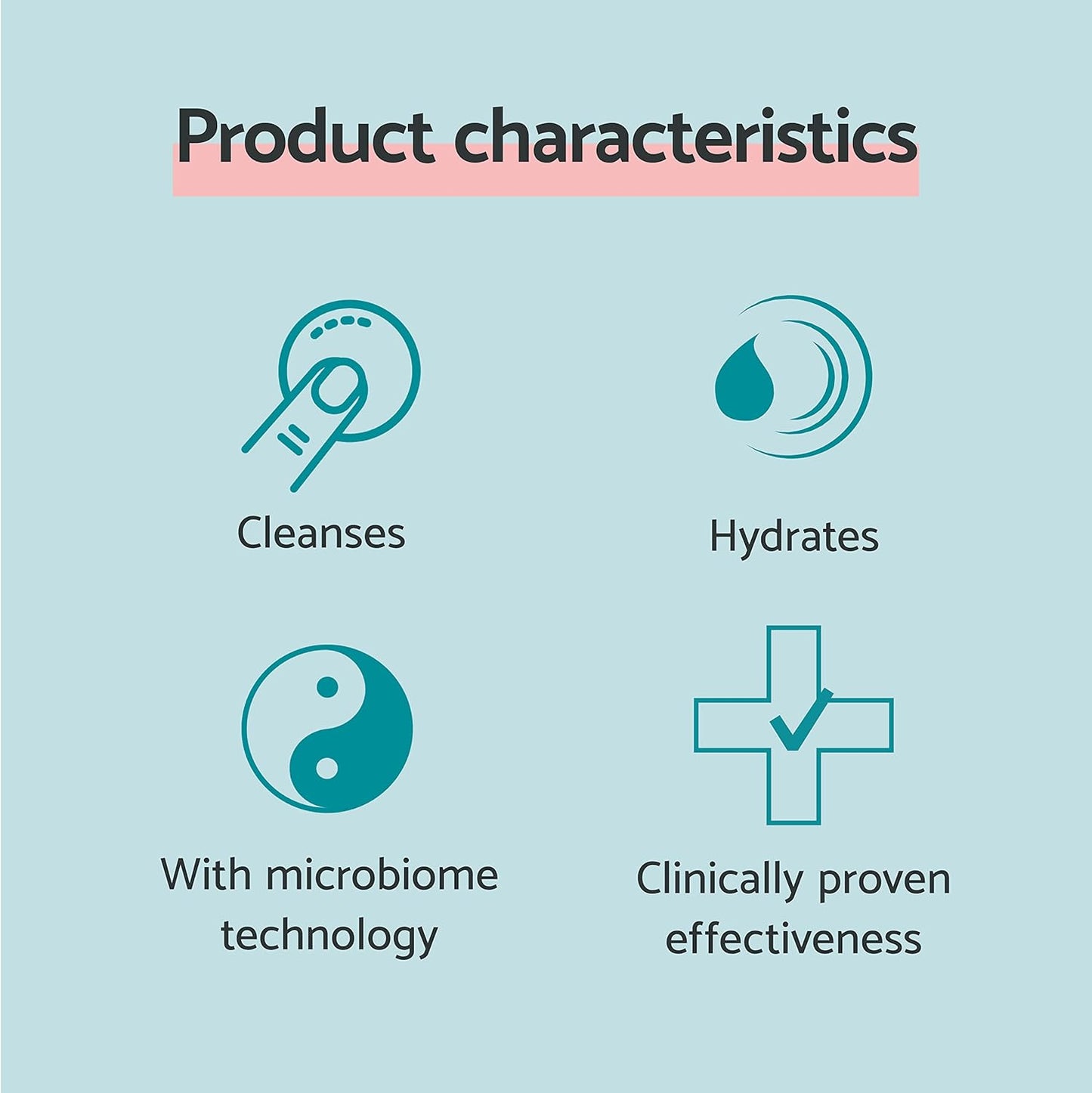 Product characteristics

Cleanses

Hydrates

With microbiome technology

Clinically proven effectiveness